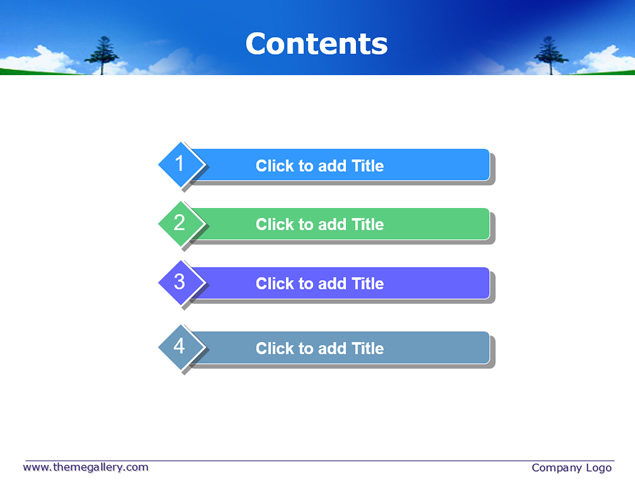 Contents

1 Click to add Title

2 Click to add Title

3 Click to add Title

4 Click to add Title

www.themegallery.com

Company Logo